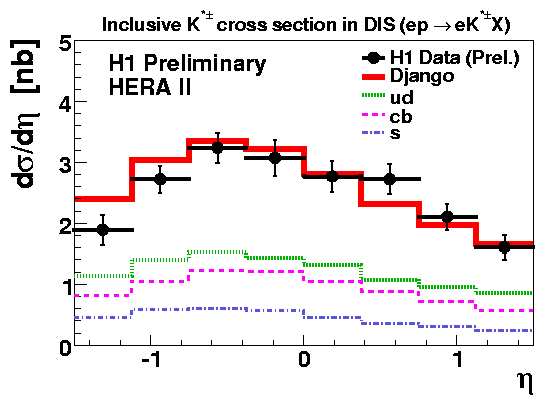 Inclusive $K^{*\pm}$ cross section in DIS ($ep \rightarrow eK^{*\pm}X$)

H1 Preliminary
HERA II

H1 Data (Prel.)
Django
ud
cb
s

$d\sigma/d\eta$ [nb]

5
4
3
2
1
0

-1
0
1

$\eta$